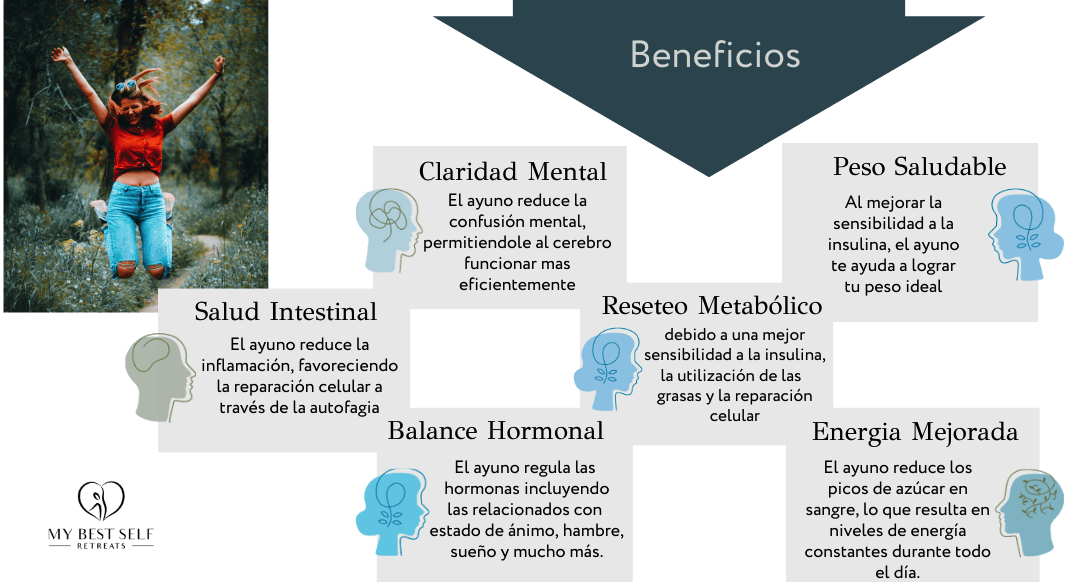 Beneficios

Claridad Mental

El ayuno reduce la confusión mental, permitiendole al cerebro funcionar mas eficientemente

Peso Saludable

Al mejorar la sensibilidad a la insulina, el ayuno te ayuda a lograr tu peso ideal

Salud Intestinal

El ayuno reduce la inflamación, favoreciendo la reparación celular a través de la autofagia

Reseteo Metabólico

debido a una mejor sensibilidad a la insulina, la utilización de las grasas y la reparación celular

Balance Hormonal

El ayuno regula las hormonas incluyendo las relacionados con estado de ánimo, hambre, sueño y mucho más.

Energia Mejorada

El ayuno reduce los picos de azúcar en sangre, lo que resulta en niveles de energía constantes durante todo el día.

MY BEST SELF
RETREATS